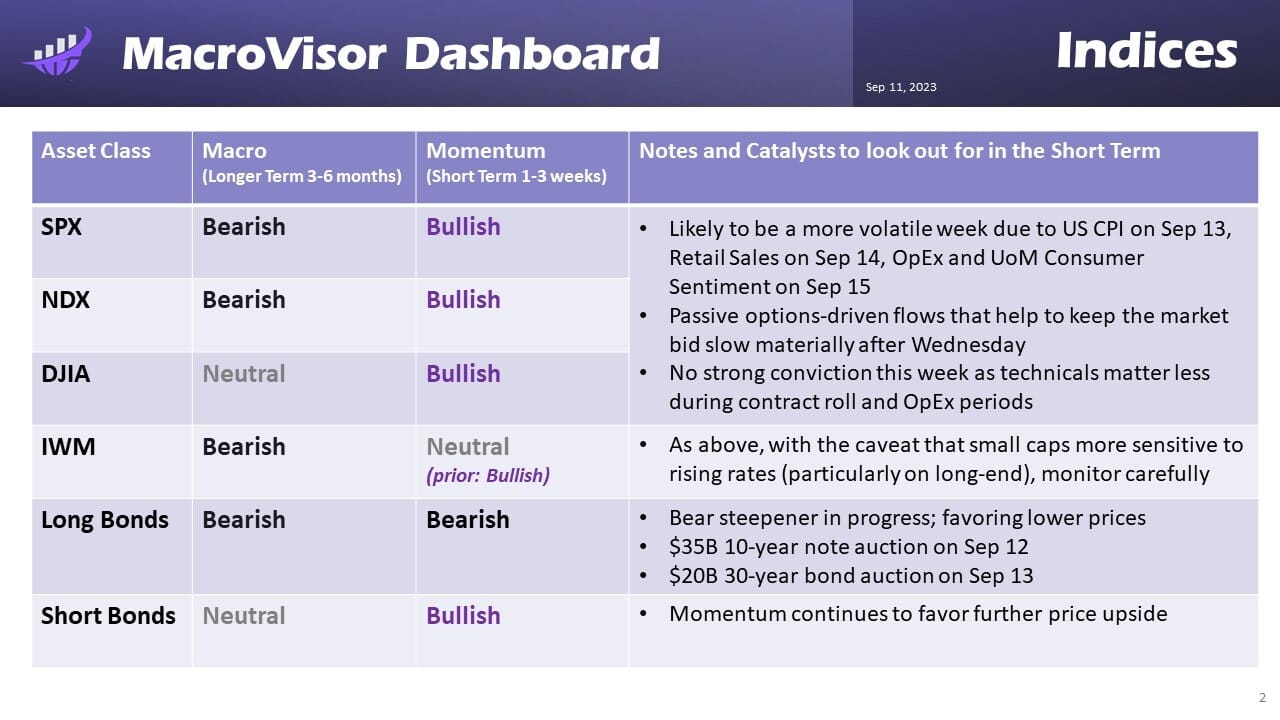 MacroVisor Dashboard

Indices

Sep 11, 2023

| Asset Class | Macro (Longer Term 3-6 months) | Momentum (Short Term 1-3 weeks) | Notes and Catalysts to look out for in the Short Term |
|---|---|---|---|
| SPX | Bearish | Bullish | • Likely to be a more volatile week due to US CPI on Sep 13, Retail Sales on Sep 14, OpEx and UoM Consumer Sentiment on Sep 15 • Passive options-driven flows that help to keep the market bid slow materially after Wednesday • No strong conviction this week as technicals matter less during contract roll and OpEx periods |
| NDX | Bearish | Bullish | |
| DJIA | Neutral | Bullish | |
| IWM | Bearish | Neutral (prior: Bullish) | • As above, with the caveat that small caps more sensitive to rising rates (particularly on long-end), monitor carefully |
| Long Bonds | Bearish | Bearish | • Bear steepener in progress; favoring lower prices • \$35B 10-year note auction on Sep 12 • \$20B 30-year bond auction on Sep 13 |
| Short Bonds | Neutral | Bullish | • Momentum continues to favor further price upside |

2